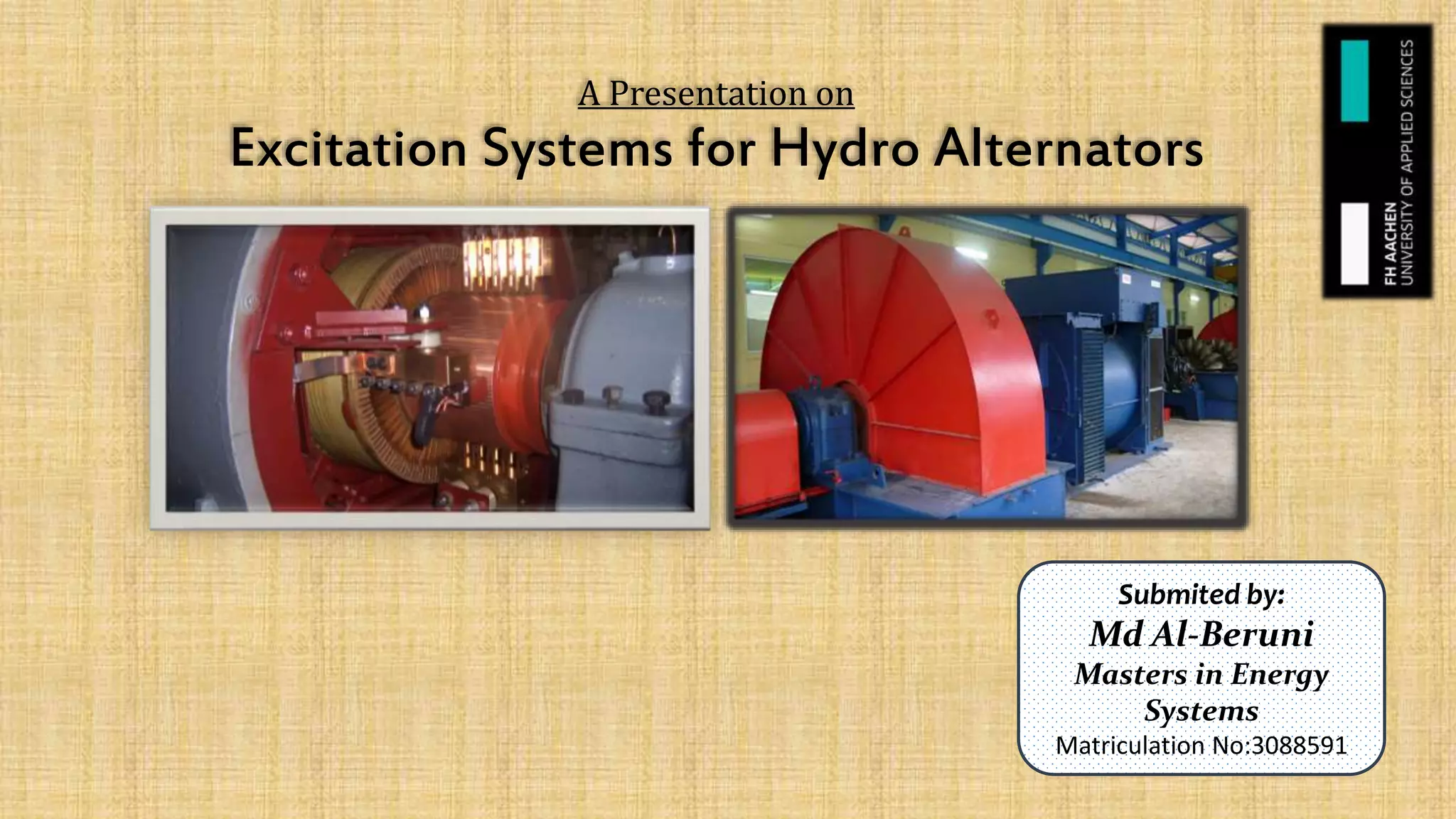 A Presentation on

Excitation Systems for Hydro Alternators

FH AACHEN
UNIVERSITY OF APPLIED SCIENCES

Submited by:
Md Al-Beruni
Masters in Energy Systems
Matriculation No:3088591